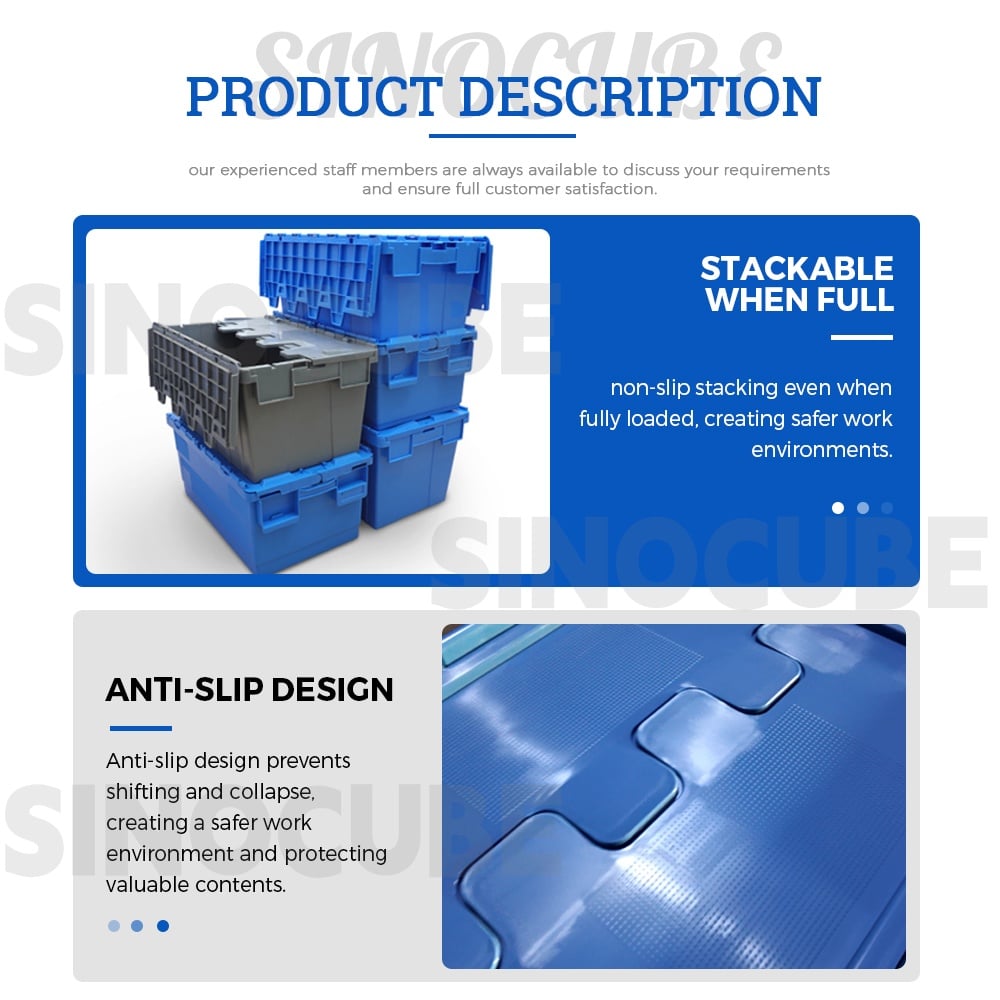 SINOCUBE

PRODUCT DESCRIPTION

our experienced staff members are always available to discuss your requirements and ensure full customer satisfaction.

SINOCUBE

STACKABLE WHEN FULL

non-slip stacking even when fully loaded, creating safer work environments.

SINOCUBE

ANTI-SLIP DESIGN

Anti-slip design prevents shifting and collapse, creating a safer work environment and protecting valuable contents.

SINOCUBE